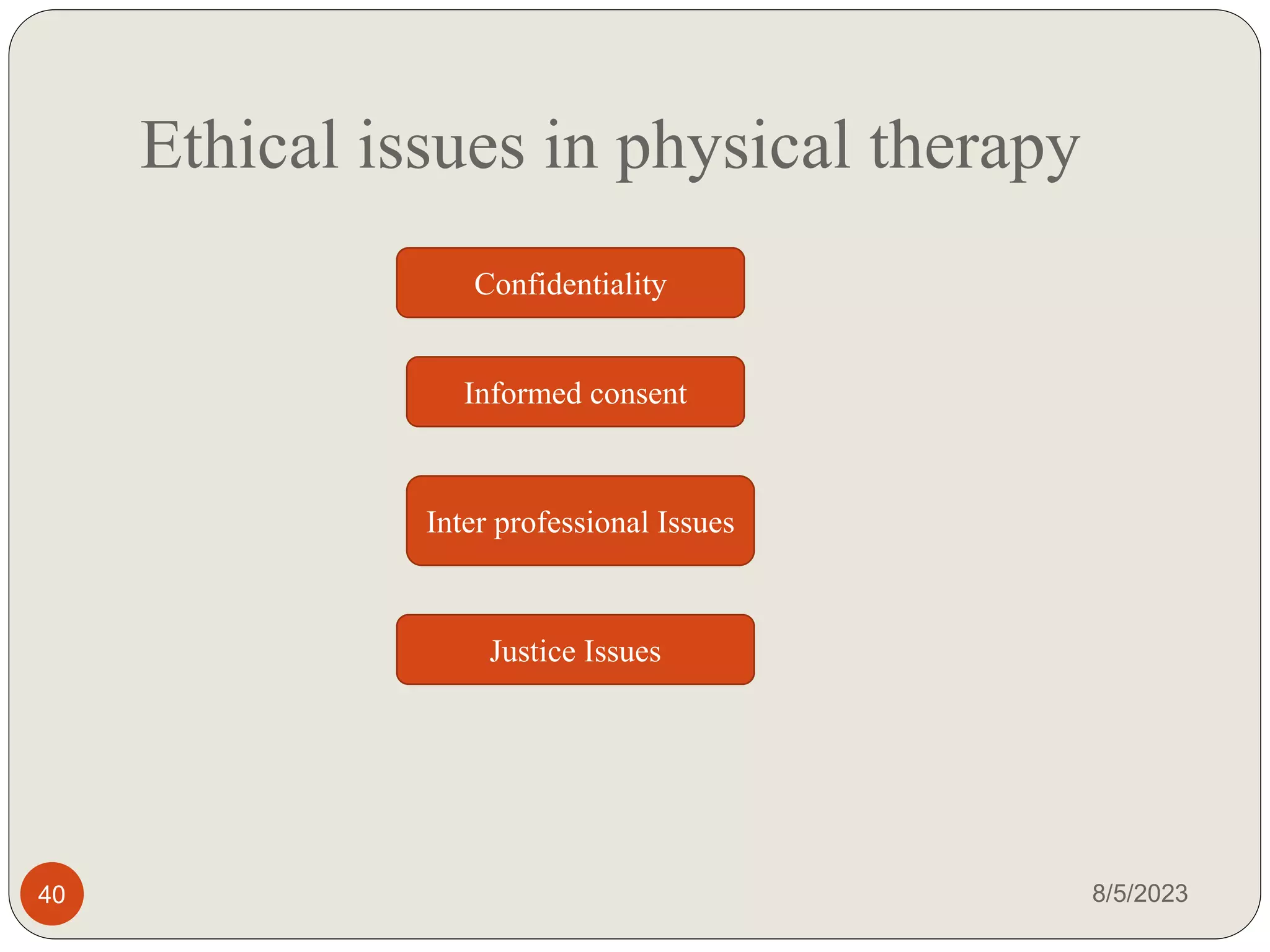 Ethical issues in physical therapy

Confidentiality

Informed consent

Inter professional Issues

Justice Issues

40

8/5/2023